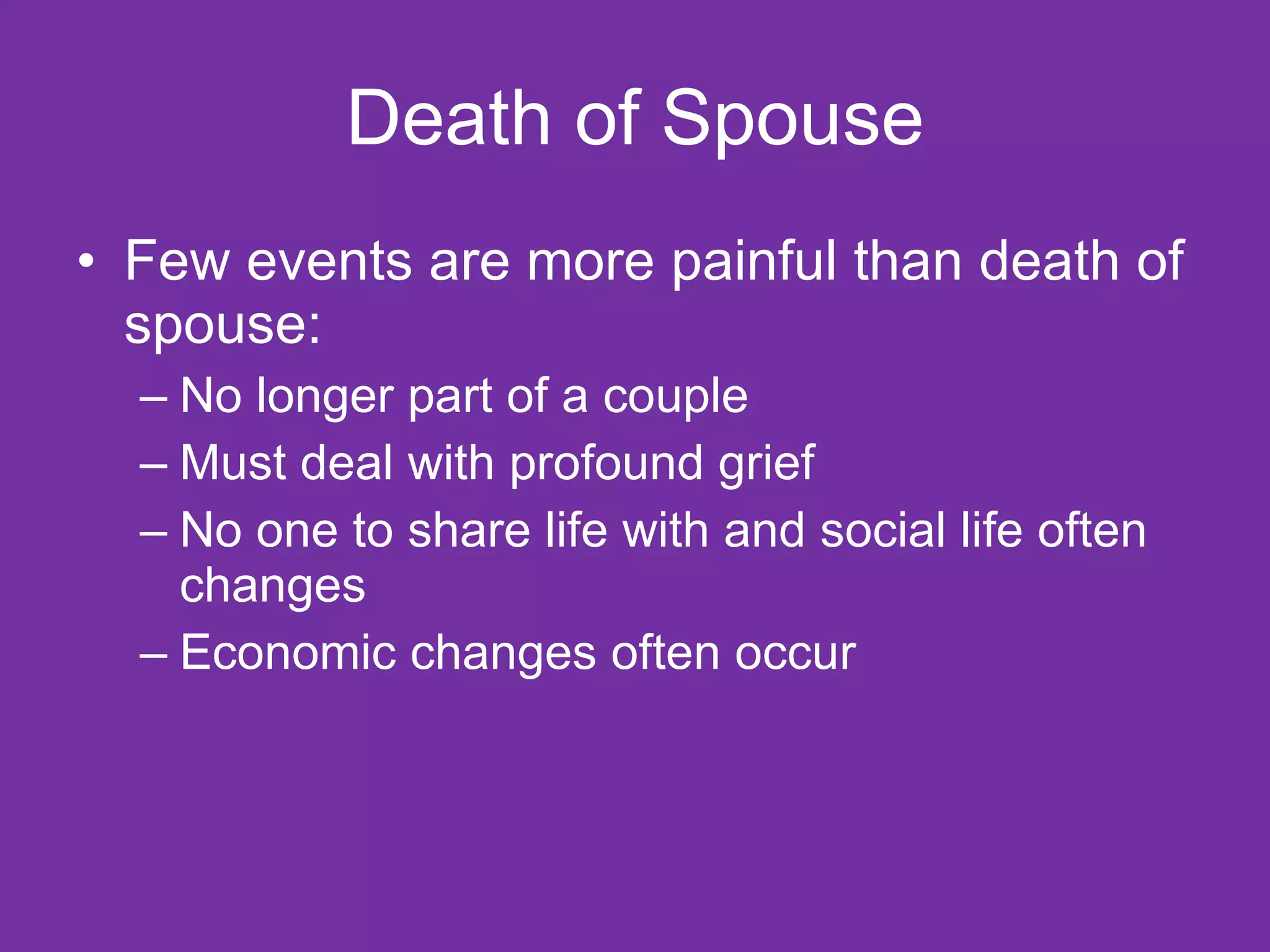 Death of Spouse

• Few events are more painful than death of spouse:
– No longer part of a couple
– Must deal with profound grief
– No one to share life with and social life often changes
– Economic changes often occur